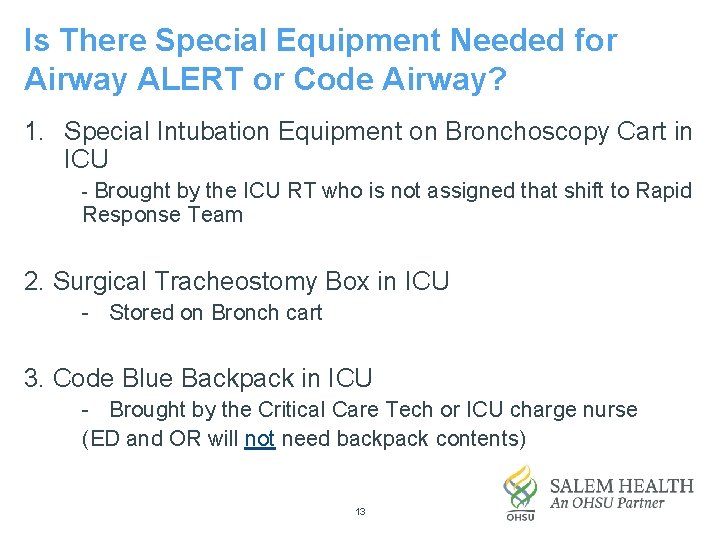 Is There Special Equipment Needed for Airway ALERT or Code Airway?

1. Special Intubation Equipment on Bronchoscopy Cart in ICU

- Brought by the ICU RT who is not assigned that shift to Rapid Response Team

2. Surgical Tracheostomy Box in ICU

- Stored on Bronch cart

3. Code Blue Backpack in ICU

- Brought by the Critical Care Tech or ICU charge nurse

(ED and OR will not need backpack contents)

13

OHSU

SALEM HEALTH
An OHSU Partner